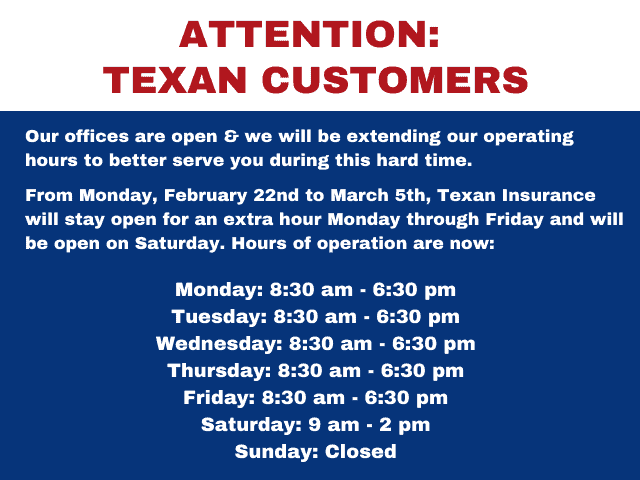 ATTENTION:
TEXAN CUSTOMERS

Our offices are open & we will be extending our operating hours to better serve you during this hard time.

From Monday, February 22nd to March 5th, Texan Insurance will stay open for an extra hour Monday through Friday and will be open on Saturday. Hours of operation are now:

Monday: 8:30 am - 6:30 pm
Tuesday: 8:30 am - 6:30 pm
Wednesday: 8:30 am - 6:30 pm
Thursday: 8:30 am - 6:30 pm
Friday: 8:30 am - 6:30 pm
Saturday: 9 am - 2 pm
Sunday: Closed